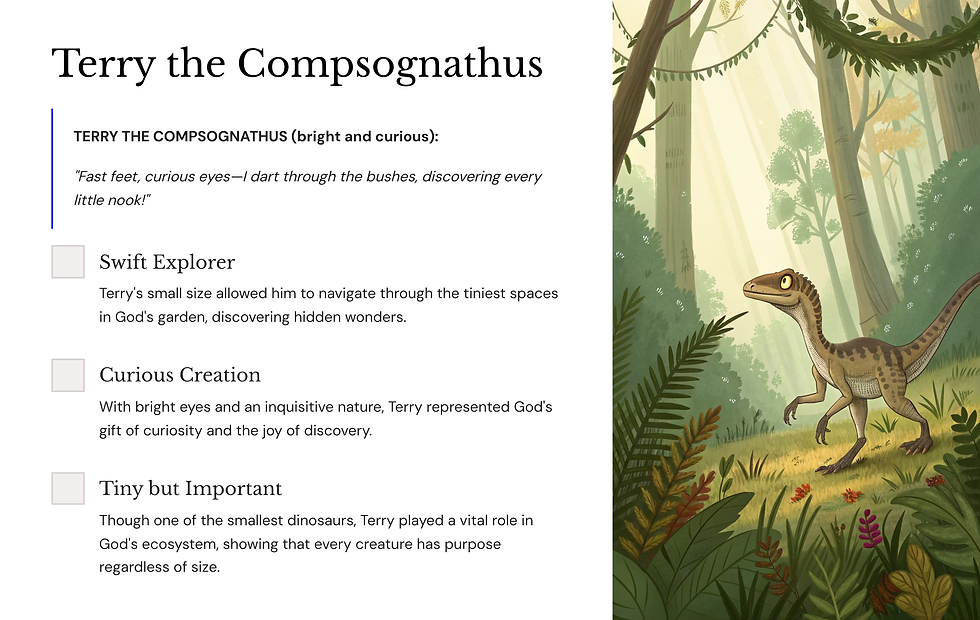 Terry the Compsognathus

TERRY THE COMPSOGNATHUS (bright and curious):

"Fast feet, curious eyes—I dart through the bushes, discovering every little nook!"

Swift Explorer

Terry's small size allowed him to navigate through the tiniest spaces in God's garden, discovering hidden wonders.

Curious Creation

With bright eyes and an inquisitive nature, Terry represented God's gift of curiosity and the joy of discovery.

Tiny but Important

Though one of the smallest dinosaurs, Terry played a vital role in God's ecosystem, showing that every creature has purpose regardless of size.